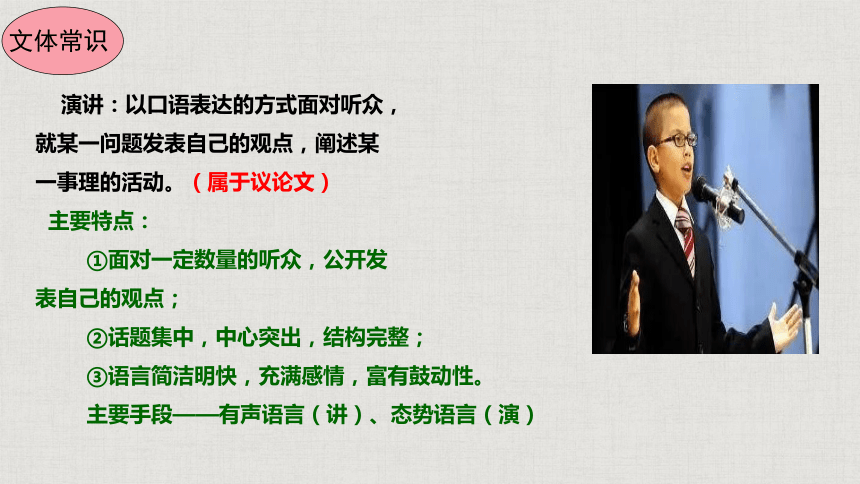 文体常识

演讲：以口语表达的方式面对听众，就某一问题发表自己的观点，阐述某一事理的活动。（属于议论文）

主要特点：

①面对一定数量的听众，公开发表自己的观点；

②话题集中，中心突出，结构完整；

③语言简洁明快，充满感情，富有鼓动性。

主要手段——有声语言（讲）、态势语言（演）